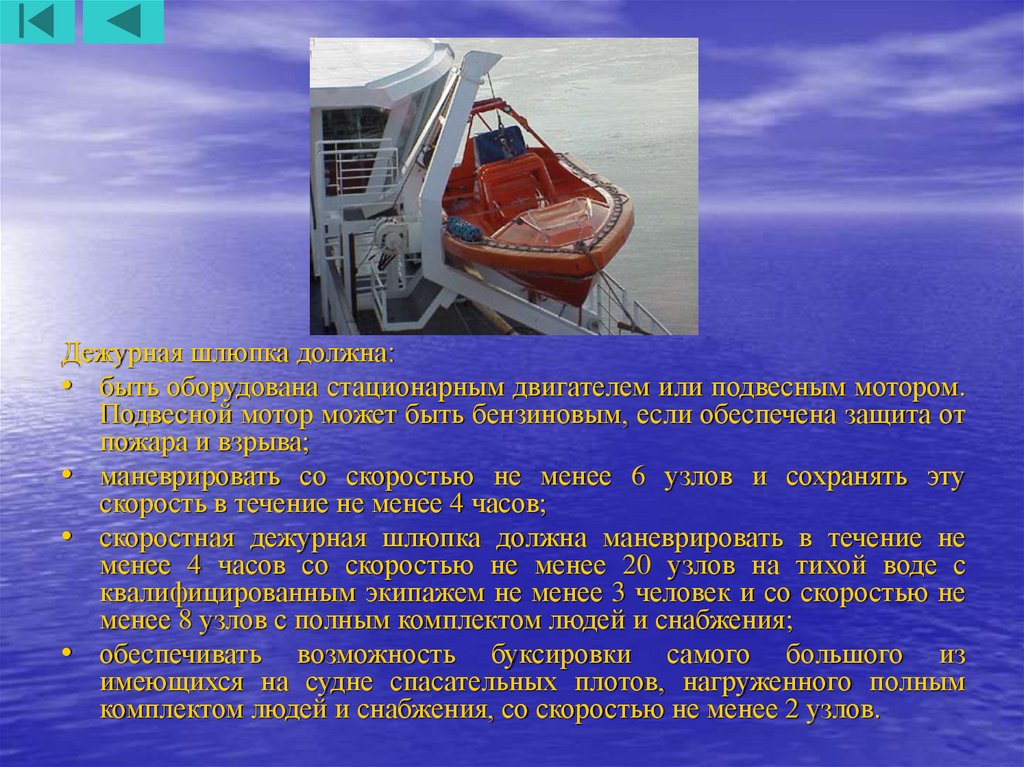 Дежурная шлюпка должна:

• быть оборудована стационарным двигателем или подвесным мотором. Подвесной мотор может быть бензиновым, если обеспечена защита от пожара и взрыва;

• маневрировать со скоростью не менее 6 узлов и сохранять эту скорость в течение не менее 4 часов;

• скоростная дежурная шлюпка должна маневрировать в течение не менее 4 часов со скоростью не менее 20 узлов на тихой воде с квалифицированным экипажем не менее 3 человек и со скоростью не менее 8 узлов с полным комплектом людей и снабжения;

• обеспечивать возможность буксировки самого большого из имеющихся на судне спасательных плотов, нагруженного полным комплектом людей и снабжения, со скоростью не менее 2 узлов.